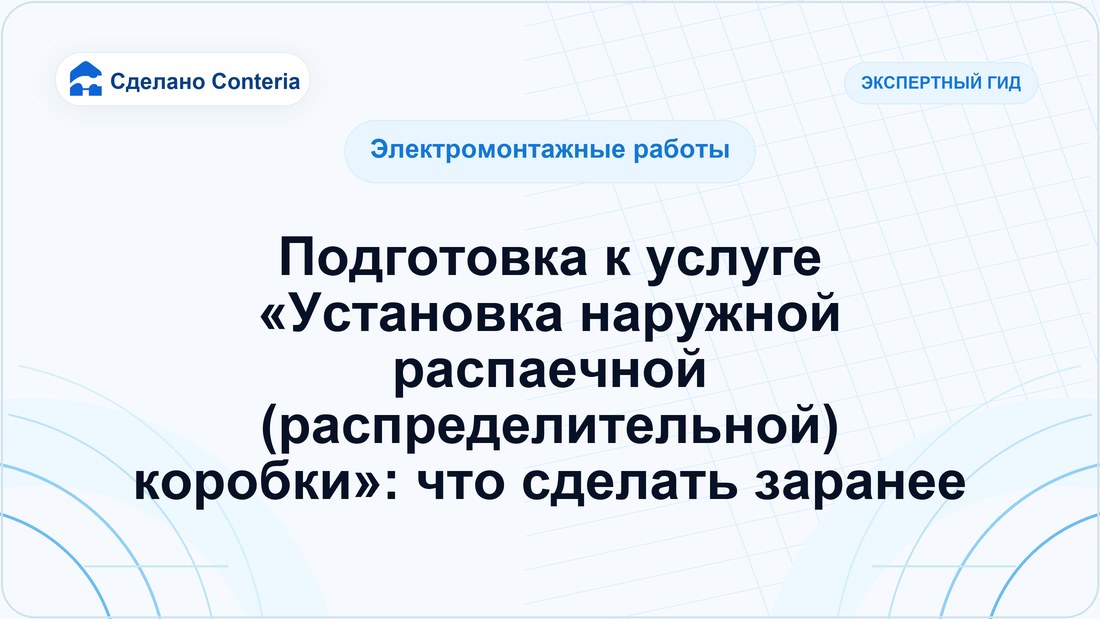 Сделано Conteria

ЭКСПЕРТНЫЙ ГИД

Электромонтажные работы

Подготовка к услуге «Установка наружной распаечной (распределительной) коробки»: что сделать заранее